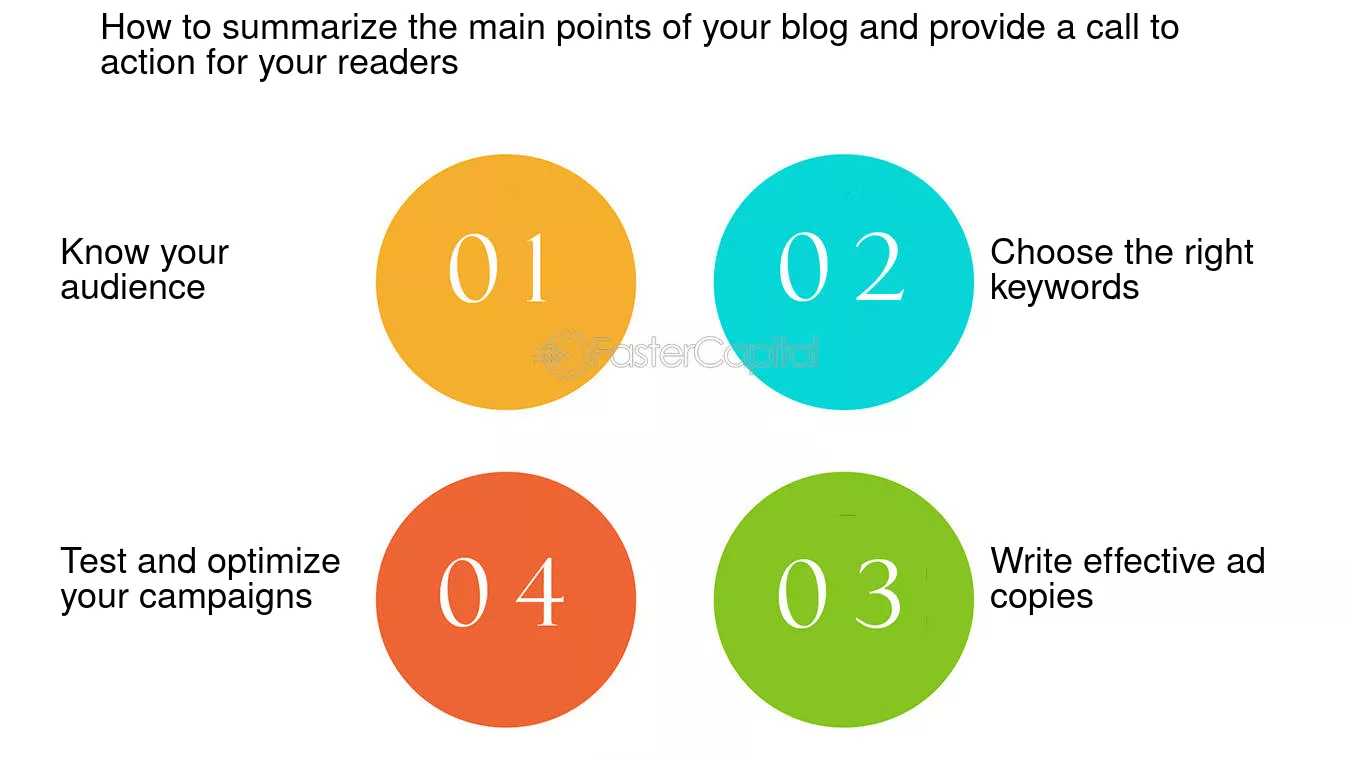 How to summarize the main points of your blog and provide a call to action for your readers

Know your audience

01

02

Choose the right keywords

FasterCapital

Test and optimize your campaigns

04

03

Write effective ad copies